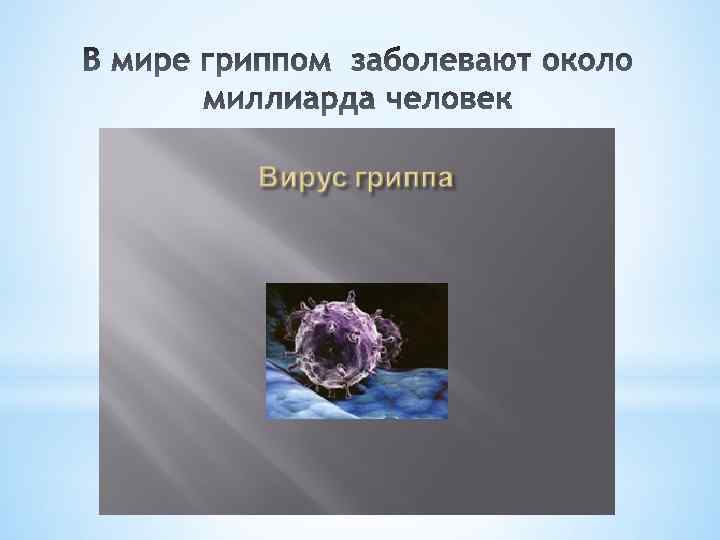 В мире гриппом  заболевают около миллиарда человек

Вирус гриппа